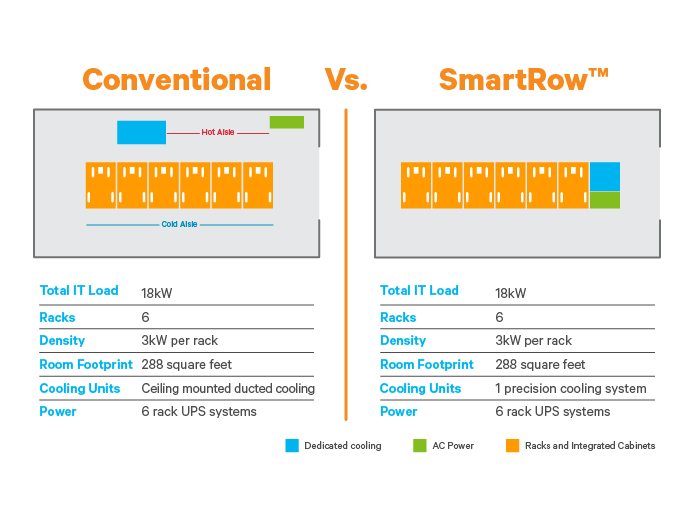 Conventional Vs. SmartRow™

Hot Aisle

Cold Aisle

| Total IT Load | 18kW |
|---|---|
| Racks | 6 |
| Density | 3kW per rack |
| Room Footprint | 288 square feet |
| Cooling Units | Ceiling mounted ducted cooling |
| Power | 6 rack UPS systems |

| Total IT Load | 18kW |
|---|---|
| Racks | 6 |
| Density | 3kW per rack |
| Room Footprint | 288 square feet |
| Cooling Units | 1 precision cooling system |
| Power | 6 rack UPS systems |

Dedicated cooling AC Power Racks and Integrated Cabinets